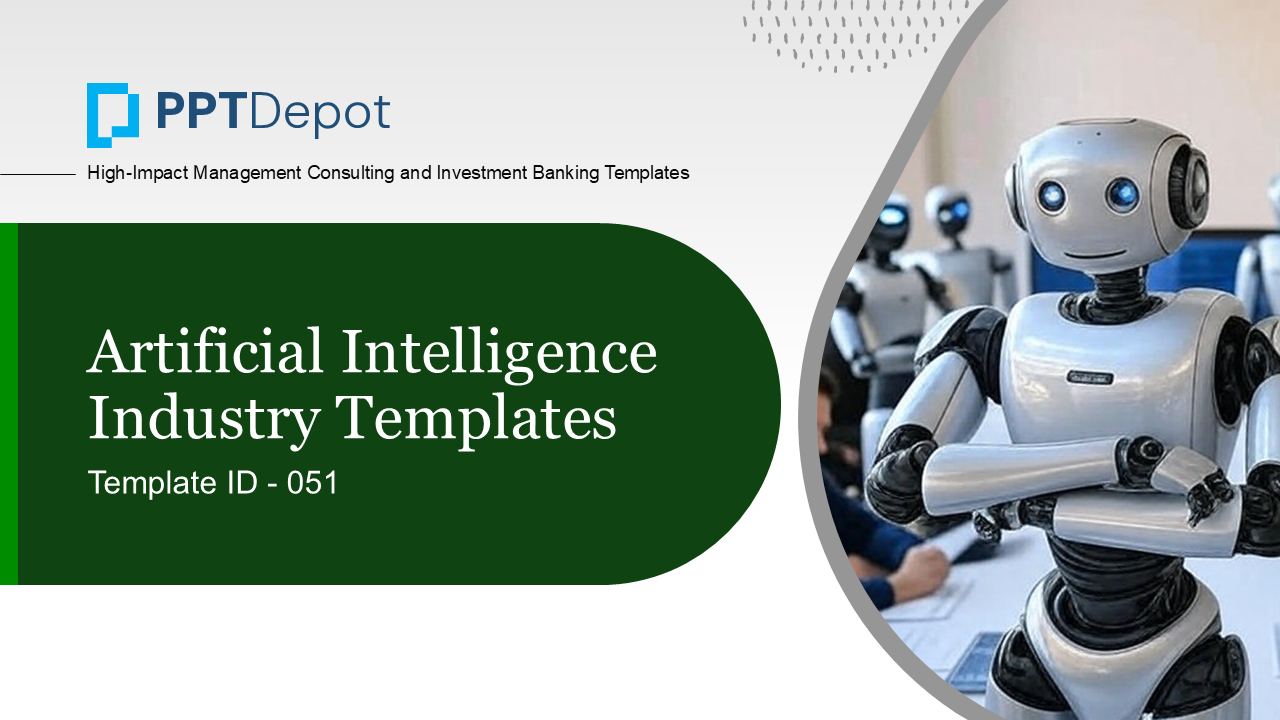 PPTDepot

High-Impact Management Consulting and Investment Banking Templates

Artificial Intelligence Industry Templates

Template ID - 051